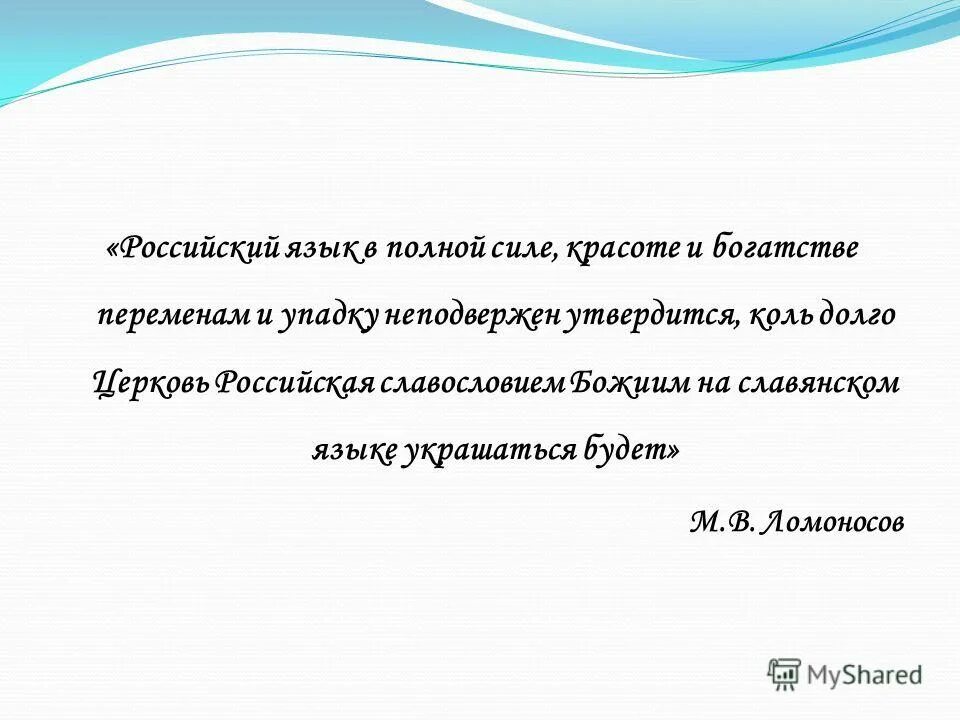 «Российский язык в полной силе, красоте и богатстве переменам и упадку неподвержен утвердится, коль долго Церковь Российская славословием Божиим на славянском языке украшаться будет»

М.В. Ломоносов

MyShared